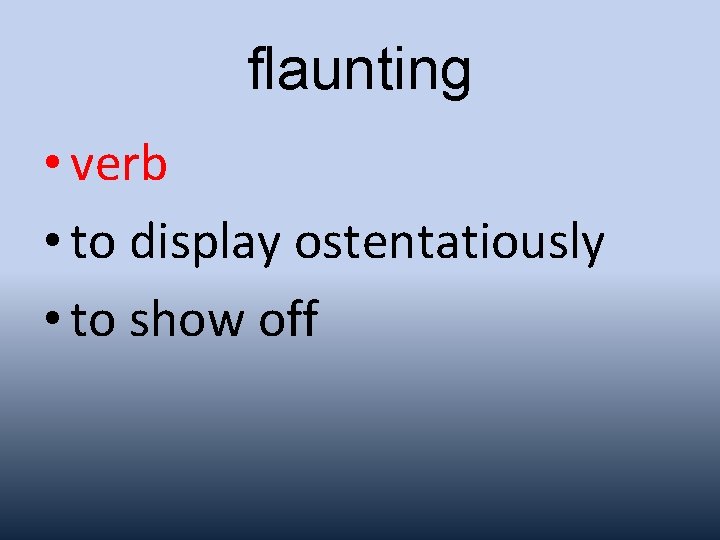 flaunting

• verb
• to display ostentatiously
• to show off